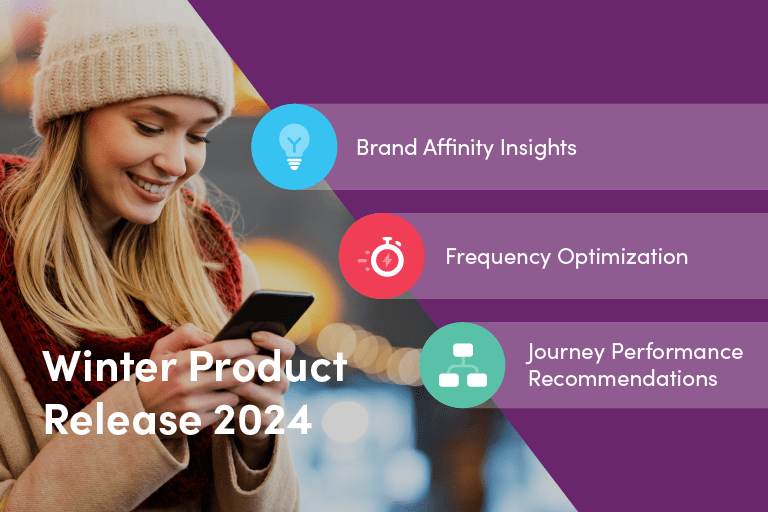 Brand Affinity Insights

Frequency Optimization

Journey Performance Recommendations

Winter Product Release 2024